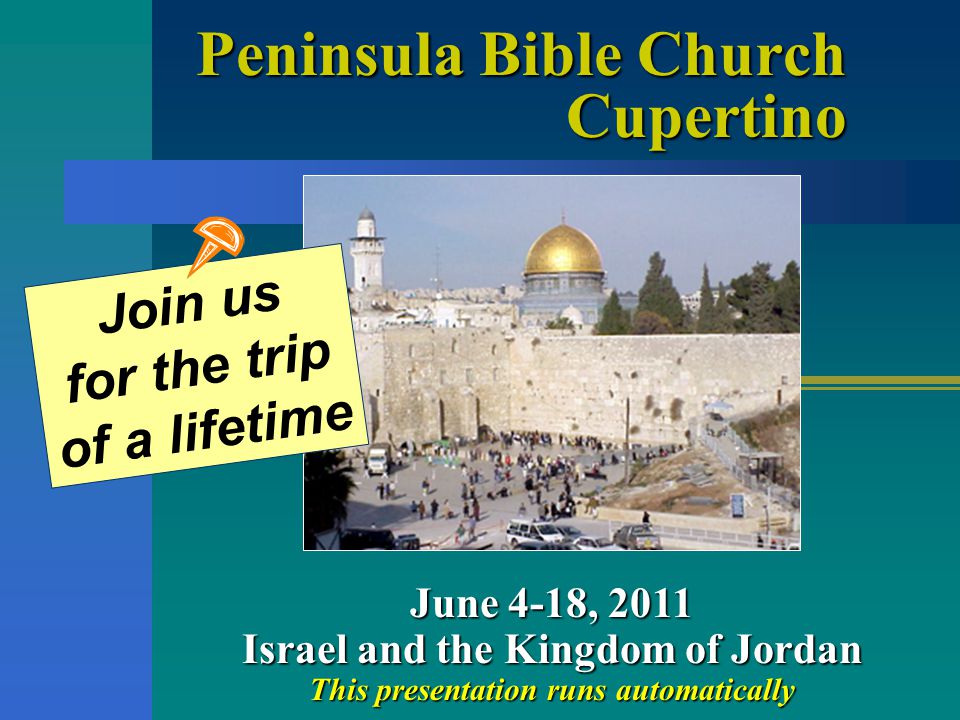 Peninsula Bible Church
Cupertino

Join us
for the trip
of a lifetime

June 4-18, 2011
Israel and the Kingdom of Jordan
This presentation runs automatically